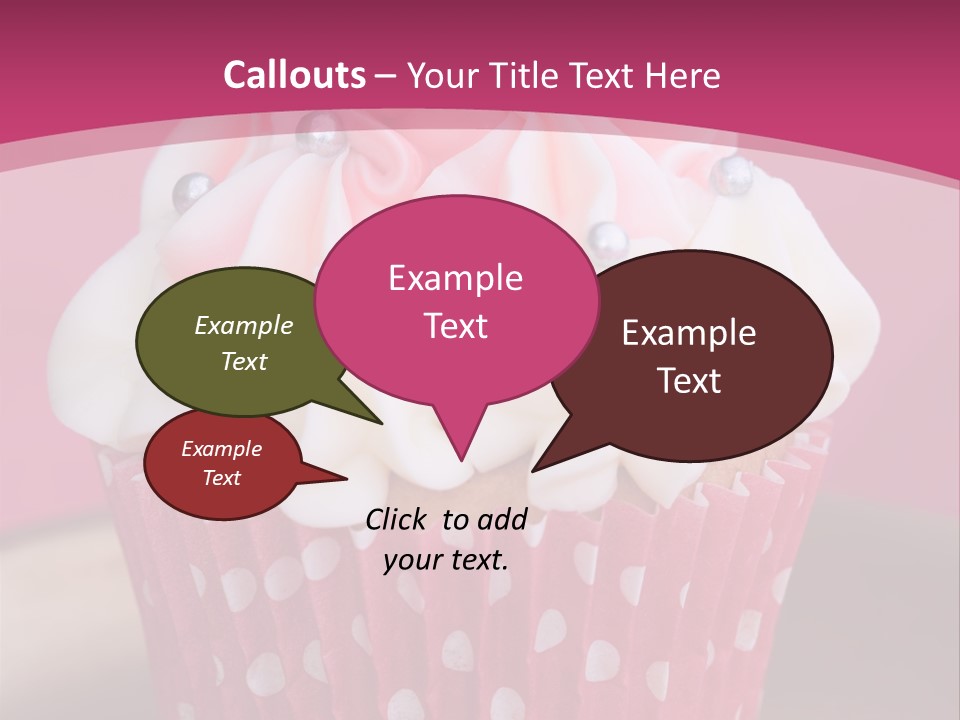 Callouts – Your Title Text Here

Example Text

Example Text

Example Text

Example Text

Click to add your text.